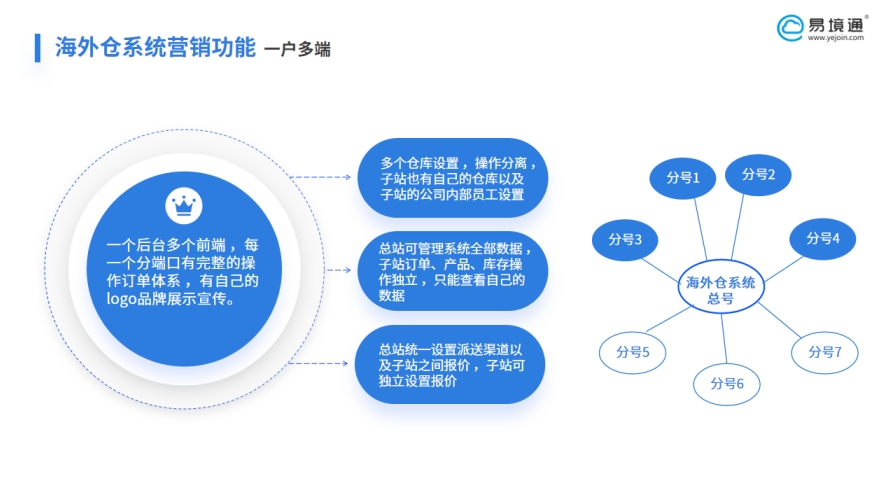 海外仓系统营销功能 一户多端

易境通®
www.yejoin.com

一个后台多个前端，每一个分端口有完整的操作订单体系，有自己的logo品牌展示宣传。

多个仓库设置，操作分离，子站也有自己的仓库以及子站的公司内部员工设置

总站可管理系统全部数据，子站订单、产品、库存操作独立，只能查看自己的数据

总站统一设置派送渠道以及子站之间报价，子站可独立设置报价

分号1
分号2
分号3
分号4
海外仓系统总号
分号5
分号6
分号7